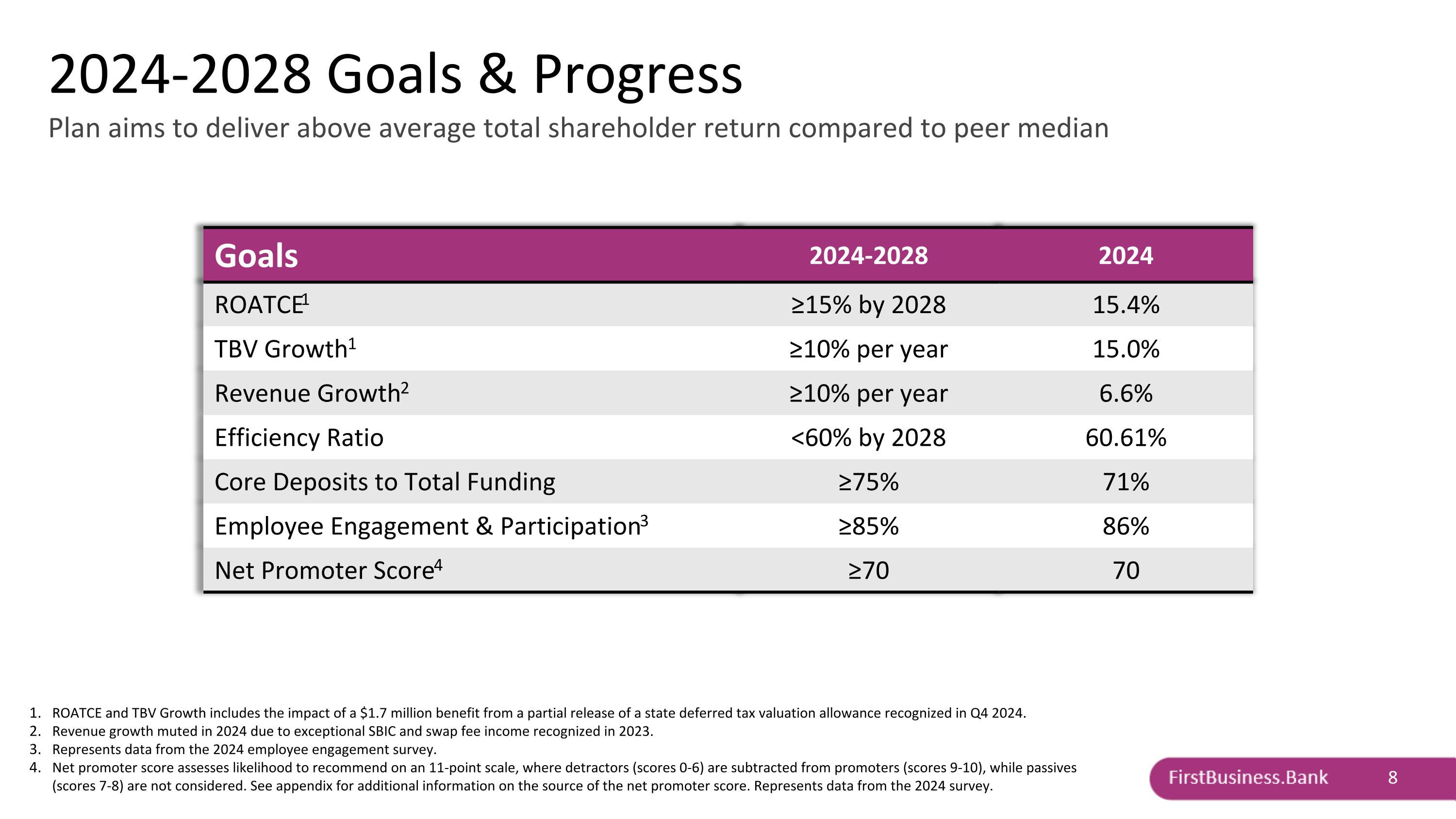 2024-2028 Goals & Progress

Plan aims to deliver above average total shareholder return compared to peer median

| Goals | 2024-2028 | 2024 |
|---|---|---|
| ROATCE$^1$ | ≥15% by 2028 | 15.4% |
| TBV Growth$^1$ | ≥10% per year | 15.0% |
| Revenue Growth$^2$ | ≥10% per year | 6.6% |
| Efficiency Ratio | <60% by 2028 | 60.61% |
| Core Deposits to Total Funding | ≥75% | 71% |
| Employee Engagement & Participation$^3$ | ≥85% | 86% |
| Net Promoter Score$^4$ | ≥70 | 70 |

1. ROATCE and TBV Growth includes the impact of a $1.7 million benefit from a partial release of a state deferred tax valuation allowance recognized in Q4 2024.
2. Revenue growth muted in 2024 due to exceptional SBIC and swap fee income recognized in 2023.
3. Represents data from the 2024 employee engagement survey.
4. Net promoter score assesses likelihood to recommend on an 11-point scale, where detractors (scores 0-6) are subtracted from promoters (scores 9-10), while passives (scores 7-8) are not considered. See appendix for additional information on the source of the net promoter score. Represents data from the 2024 survey.

FirstBusiness.Bank 8